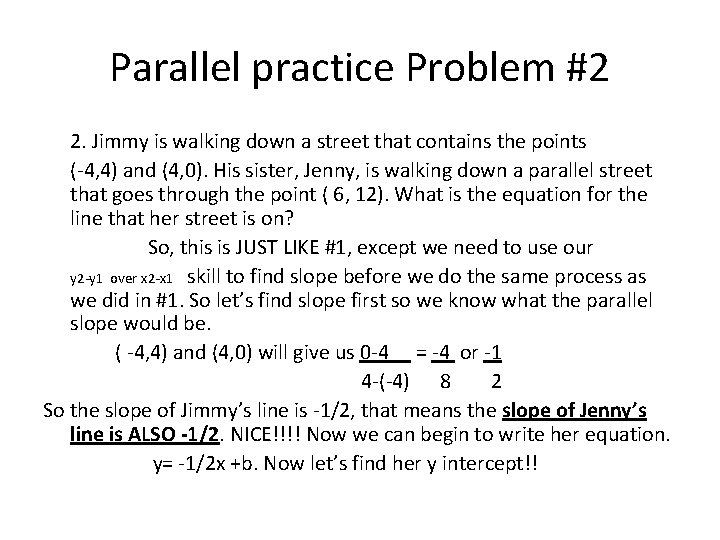 Parallel practice Problem #2

2. Jimmy is walking down a street that contains the points (-4,4) and (4,0). His sister, Jenny, is walking down a parallel street that goes through the point ( 6, 12). What is the equation for the line that her street is on?

So, this is JUST LIKE #1, except we need to use our y2-y1 over x2-x1 skill to find slope before we do the same process as we did in #1. So let's find slope first so we know what the parallel slope would be.

( -4,4) and (4,0) will give us $\frac{0-4}{4-(-4)} = \frac{-4}{8}$ or $\frac{-1}{2}$

So the slope of Jimmy's line is -1/2, that means the slope of Jenny's line is ALSO -1/2. NICE!!!! Now we can begin to write her equation.

y= -1/2x +b. Now let's find her y intercept!!